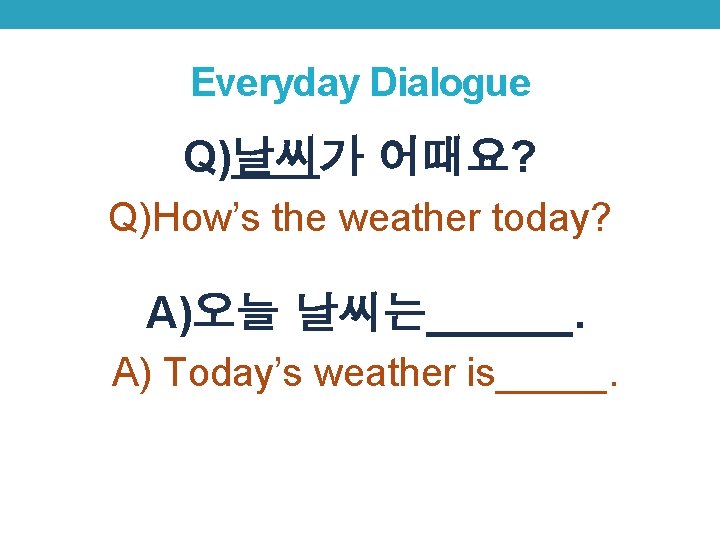 Everyday Dialogue

Q)날씨가 어때요?

Q)How’s the weather today?

A)오늘 날씨는______.

A) Today’s weather is_____.